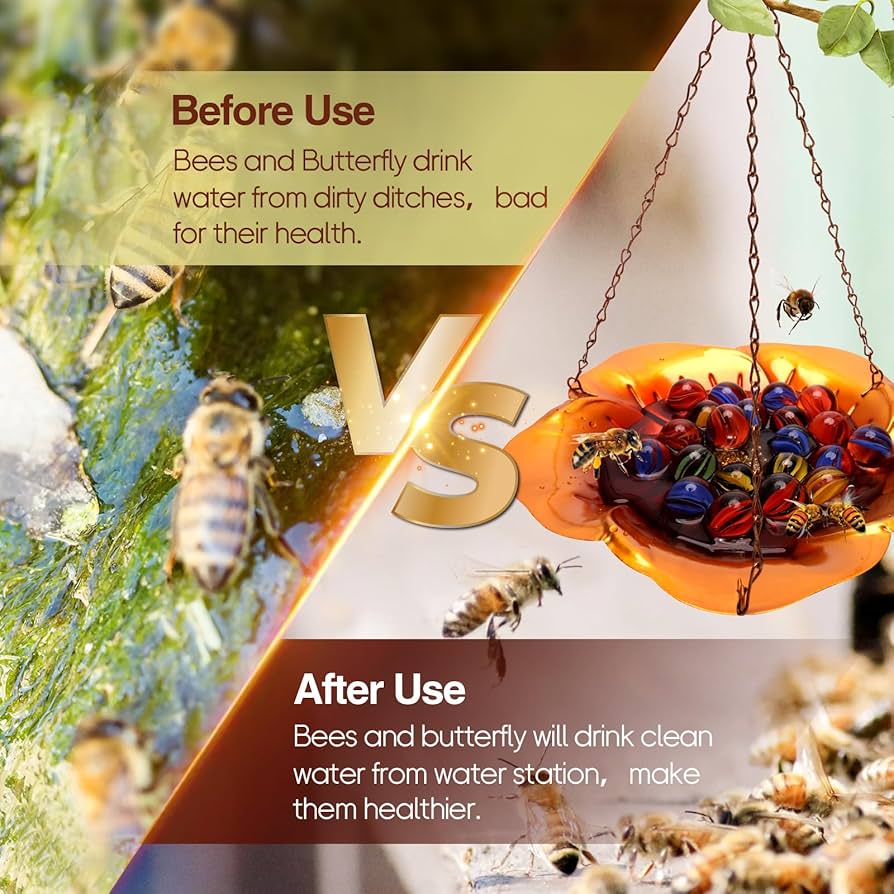 Before Use

Bees and Butterfly drink water from dirty ditches， bad for their health.

VS

After Use

Bees and butterfly will drink clean water from water station， make them healthier.